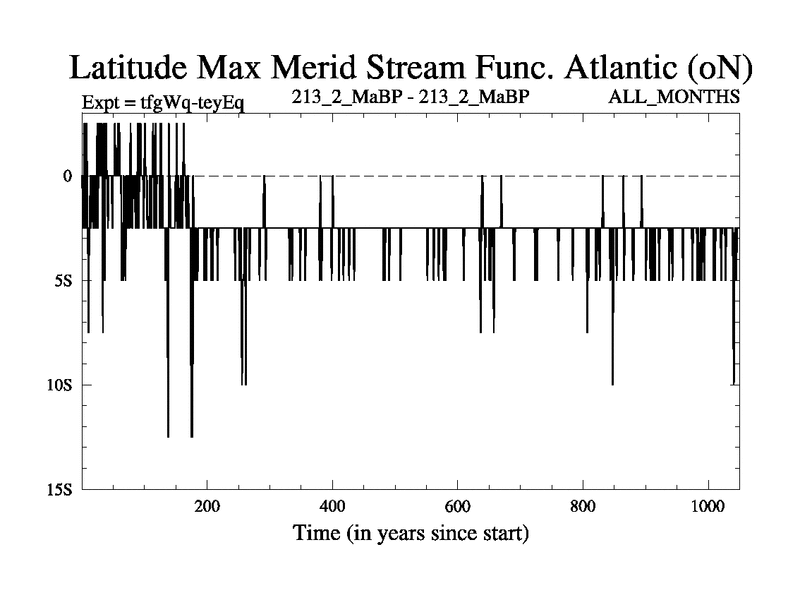 Latitude Max Merid Stream Func. Atlantic (oN)

Expt = tfgWq-teyEq 213_2_MaBP - 213_2_MaBP ALL_MONTHS

0
5S
10S
15S

200 400 600 800 1000

Time (in years since start)